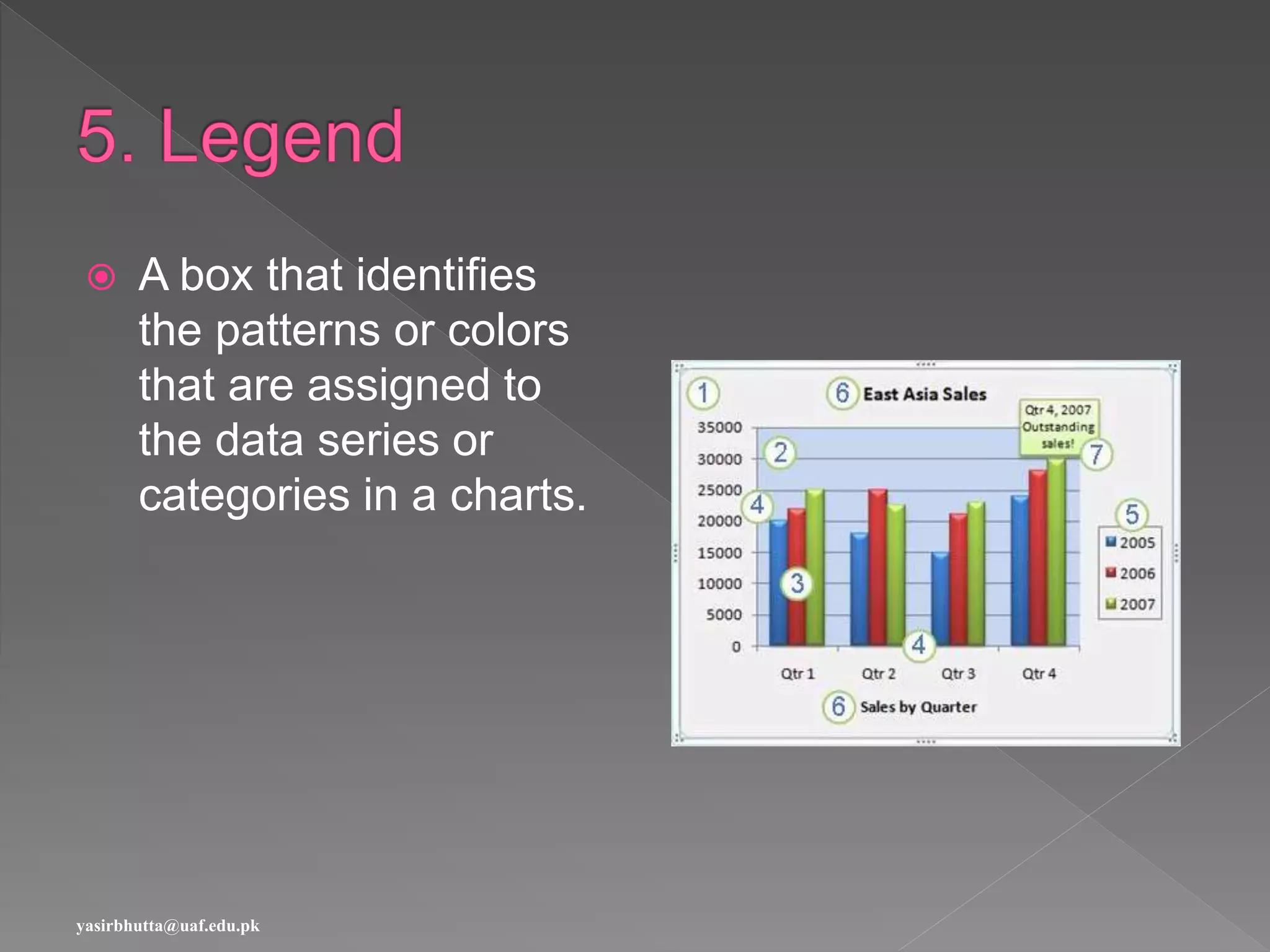 5. Legend

A box that identifies the patterns or colors that are assigned to the data series or categories in a charts.

1
6 East Asia Sales
Qtr 4, 2007 Outstanding sales!
7
35000
30000
25000
20000
15000
10000
5000
0
2
4
3
4
5
2005
2006
2007
Qtr 1
Qtr 2
Qtr 3
Qtr 4
6 Sales by Quarter

yasirbhutta@uaf.edu.pk